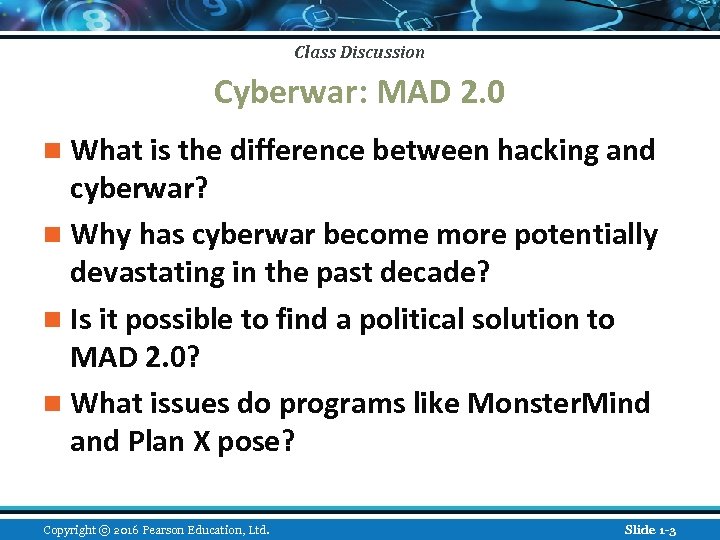 Class Discussion

Cyberwar: MAD 2.0

What is the difference between hacking and cyberwar?

Why has cyberwar become more potentially devastating in the past decade?

Is it possible to find a political solution to MAD 2.0?

What issues do programs like MonsterMind and Plan X pose?

Copyright © 2016 Pearson Education, Ltd.

Slide 1-3